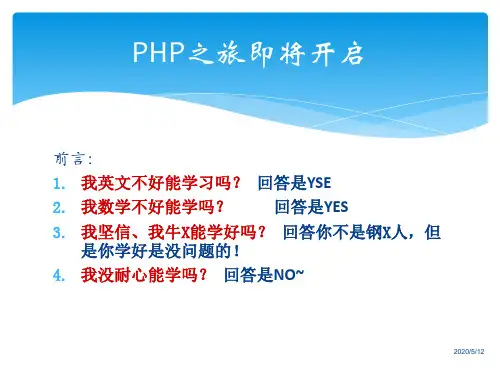 PHP之旅即将开启

前言：

1. 我英文不好能学习吗？ 回答是YSE
2. 我数学不好能学吗？ 回答是YES
3. 我坚信、我牛X能学好吗？ 回答你不是钢X人，但是你学好是没问题的！
4. 我没耐心能学吗？ 回答是NO~

2020/5/12